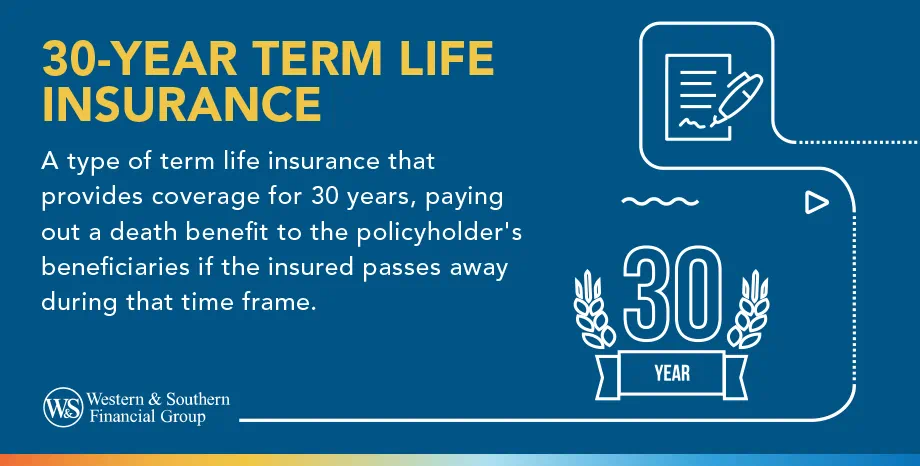 30-YEAR TERM LIFE INSURANCE

A type of term life insurance that provides coverage for 30 years, paying out a death benefit to the policyholder's beneficiaries if the insured passes away during that time frame.

30

YEAR

W&S Western & Southern Financial Group